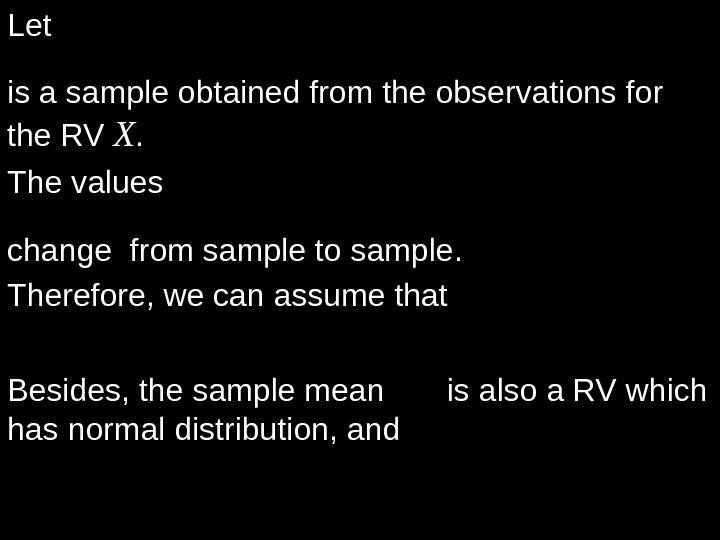 Let

is a sample obtained from the observations for the RV $X$.

The values

change from sample to sample.

Therefore, we can assume that

Besides, the sample mean is also a RV which has normal distribution, and